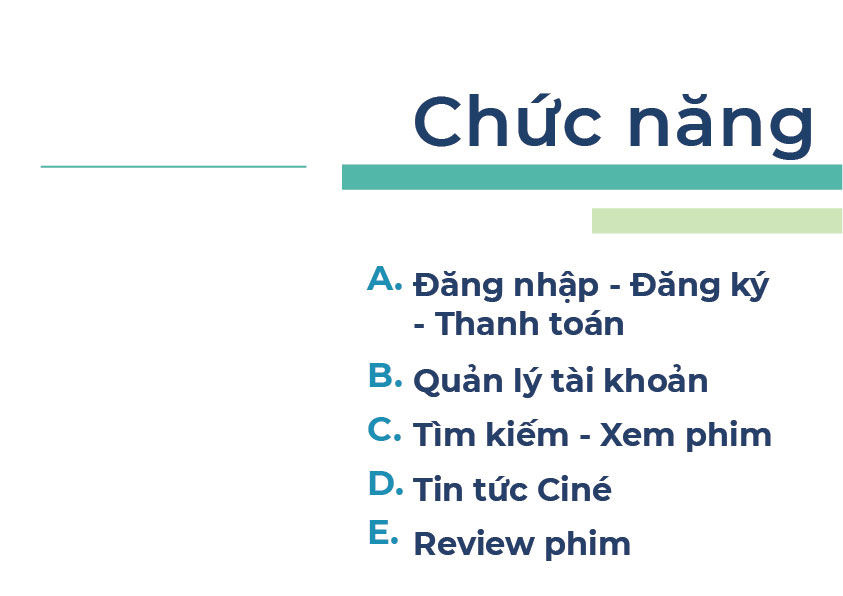 Chức năng

A. Đăng nhập - Đăng ký - Thanh toán
B. Quản lý tài khoản
C. Tìm kiếm - Xem phim
D. Tin tức Ciné
E. Review phim